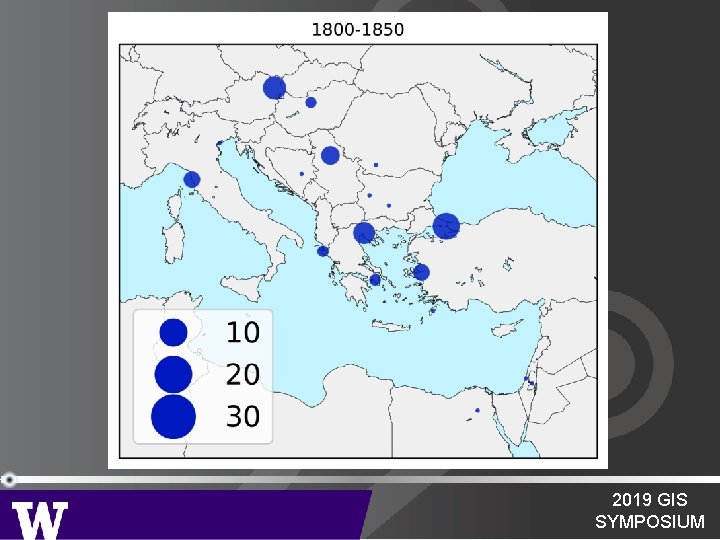 1800-1850

10
20
30

W

2019 GIS SYMPOSIUM